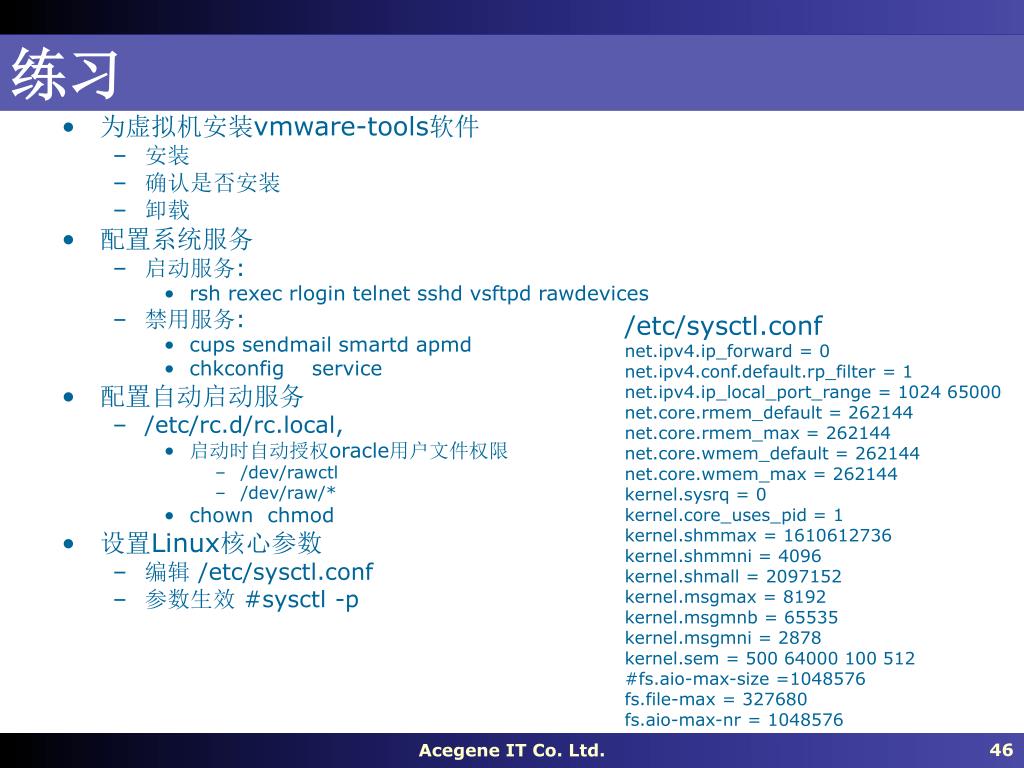 练习

• 为虚拟机安装vmware-tools软件
  – 安装
  – 确认是否安装
  – 卸载
• 配置系统服务
  – 启动服务:
    • rsh rexec rlogin telnet sshd vsftpd rawdevices
  – 禁用服务:
    • cups sendmail smartd apmd
    • chkconfig service
• 配置自动启动服务
  – /etc/rc.d/rc.local,
    • 启动时自动授权oracle用户文件权限
      – /dev/rawctl
      – /dev/raw/*
    • chown chmod
• 设置Linux核心参数
  – 编辑 /etc/sysctl.conf
  – 参数生效 #sysctl -p

/etc/sysctl.conf
net.ipv4.ip_forward = 0
net.ipv4.conf.default.rp_filter = 1
net.ipv4.ip_local_port_range = 1024 65000
net.core.rmem_default = 262144
net.core.rmem_max = 262144
net.core.wmem_default = 262144
net.core.wmem_max = 262144
kernel.sysrq = 0
kernel.core_uses_pid = 1
kernel.shmmax = 1610612736
kernel.shmmni = 4096
kernel.shmall = 2097152
kernel.msgmax = 8192
kernel.msgmnb = 65535
kernel.msgmni = 2878
kernel.sem = 500 64000 100 512
#fs.aio-max-size =1048576
fs.file-max = 327680
fs.aio-max-nr = 1048576

Acegene IT Co. Ltd.
46